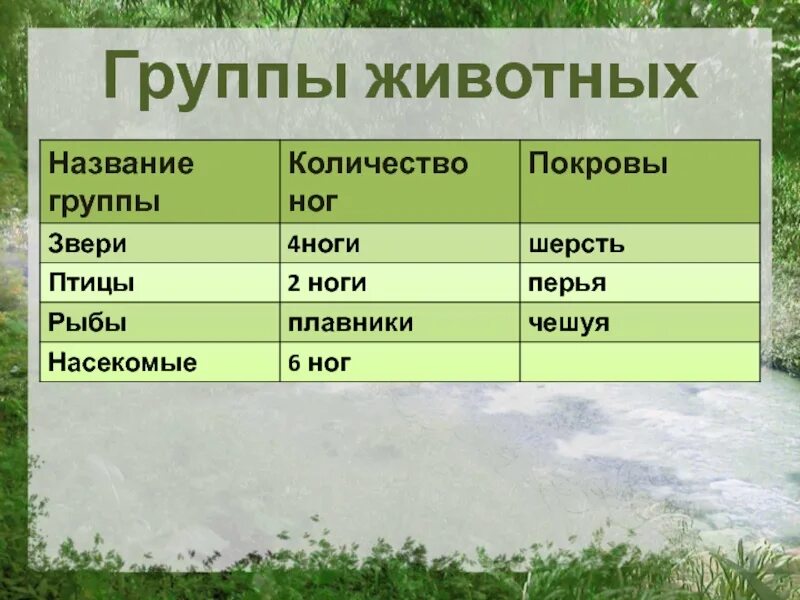 Группы животных

| Название группы | Количество ног | Покровы |
|---|---|---|
| Звери | 4ноги | шерсть |
| Птицы | 2 ноги | перья |
| Рыбы | плавники | чешуя |
| Насекомые | 6 ног | |